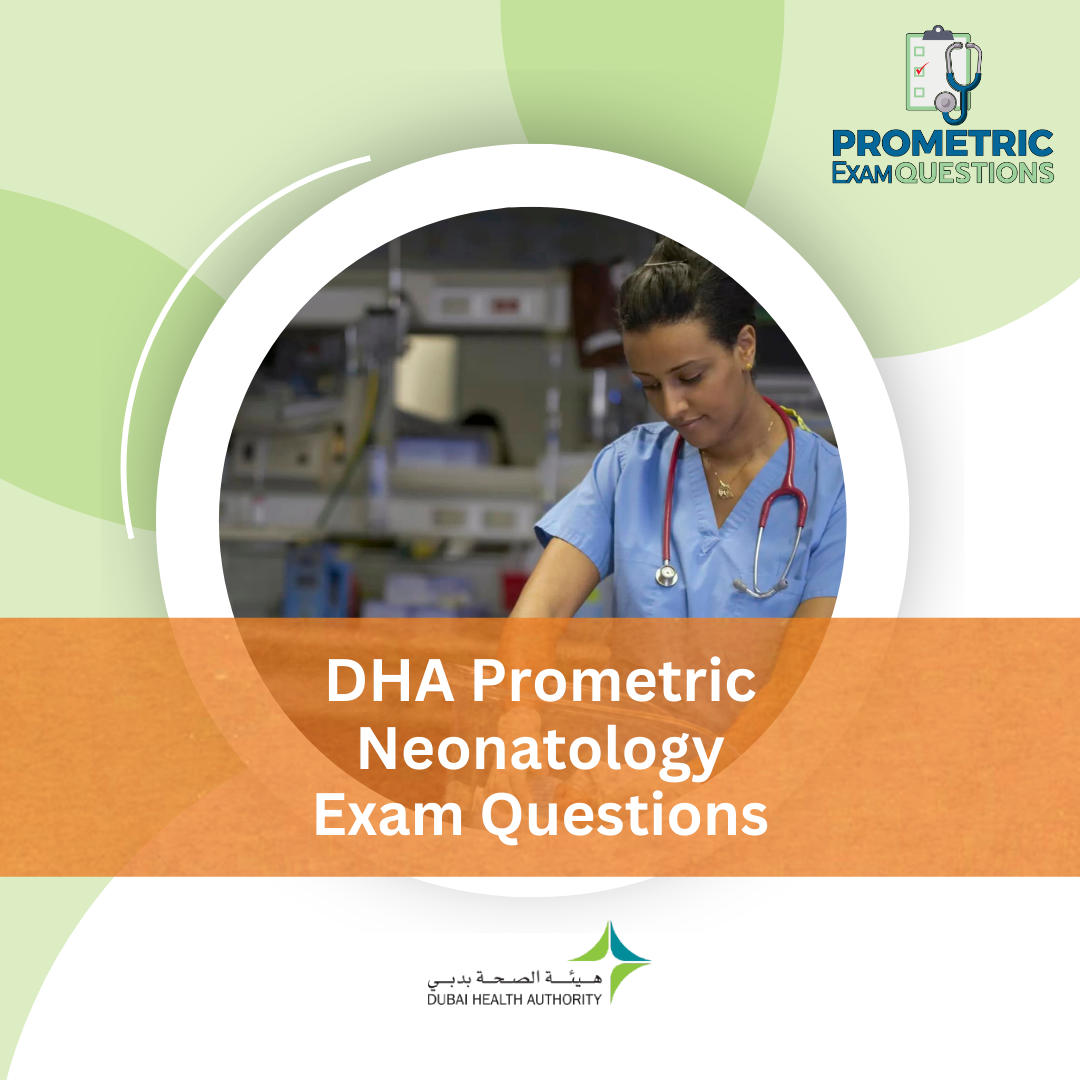 PROMETRIC
EXAM QUESTIONS

DHA Prometric
Neonatology
Exam Questions

هيئة الصحة بدبي
DUBAI HEALTH AUTHORITY